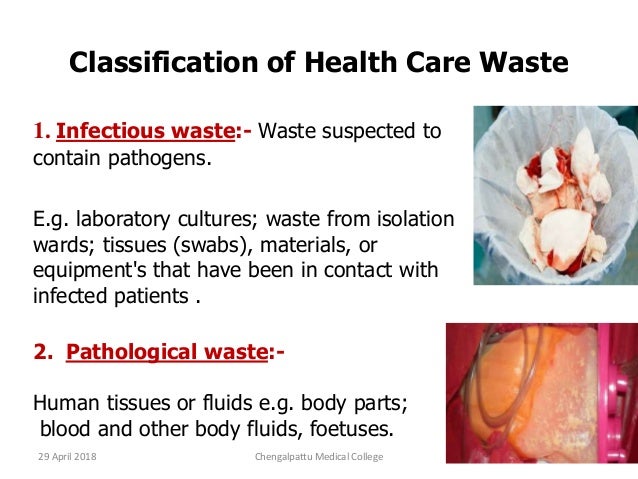 Classification of Health Care Waste

1. Infectious waste:- Waste suspected to contain pathogens.

E.g. laboratory cultures; waste from isolation wards; tissues (swabs), materials, or equipment's that have been in contact with infected patients .

2. Pathological waste:-

Human tissues or fluids e.g. body parts; blood and other body fluids, foetuses.

29 April 2018

Chengalpattu Medical College